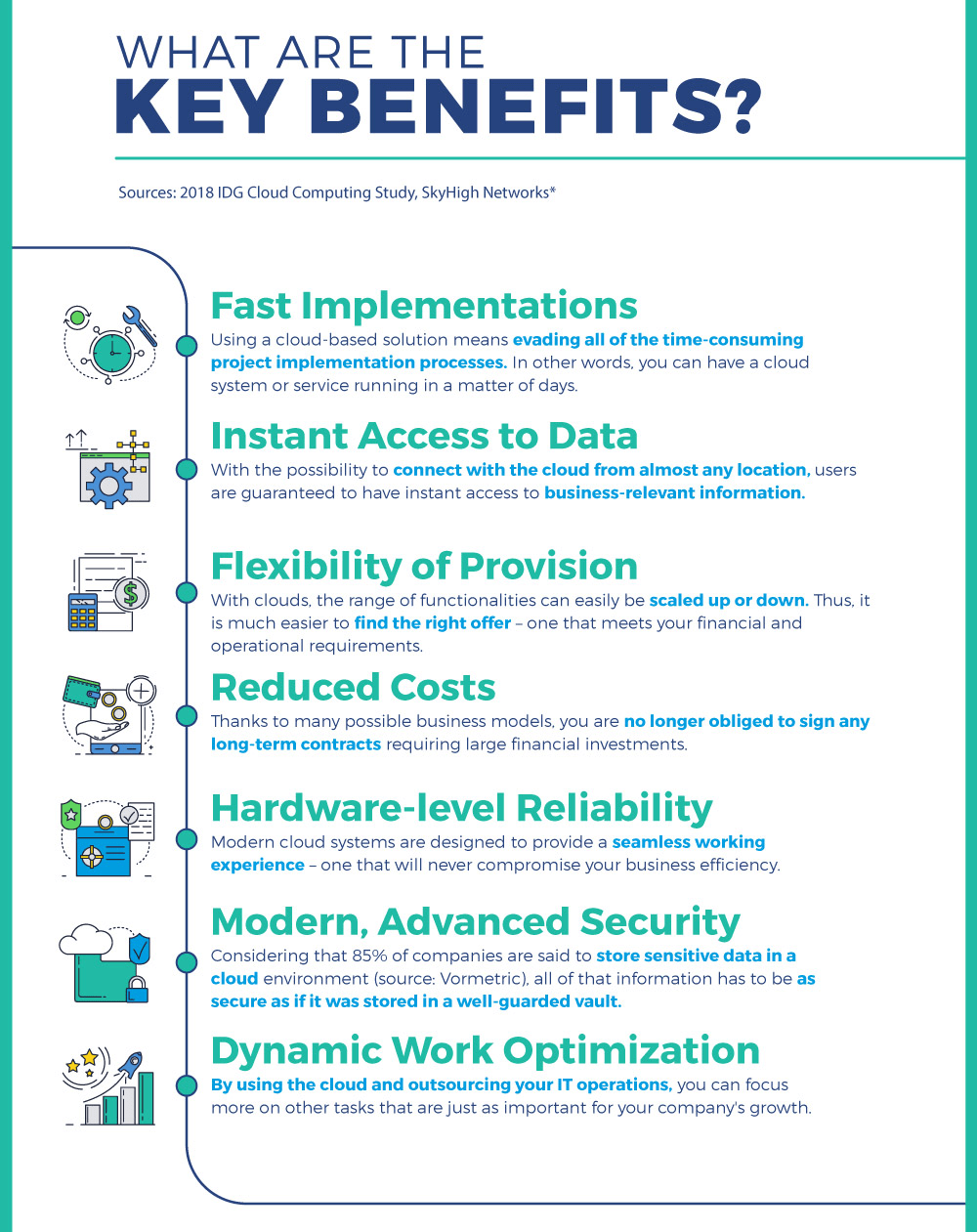 WHAT ARE THE
KEY BENEFITS?

Sources: 2018 IDG Cloud Computing Study, SkyHigh Networks*

Fast Implementations
Using a cloud-based solution means evading all of the time-consuming project implementation processes. In other words, you can have a cloud system or service running in a matter of days.

Instant Access to Data
With the possibility to connect with the cloud from almost any location, users are guaranteed to have instant access to business-relevant information.

Flexibility of Provision
With clouds, the range of functionalities can easily be scaled up or down. Thus, it is much easier to find the right offer – one that meets your financial and operational requirements.

Reduced Costs
Thanks to many possible business models, you are no longer obliged to sign any long-term contracts requiring large financial investments.

Hardware-level Reliability
Modern cloud systems are designed to provide a seamless working experience – one that will never compromise your business efficiency.

Modern, Advanced Security
Considering that 85% of companies are said to store sensitive data in a cloud environment (source: Vormetric), all of that information has to be as secure as if it was stored in a well-guarded vault.

Dynamic Work Optimization
By using the cloud and outsourcing your IT operations, you can focus more on other tasks that are just as important for your company's growth.